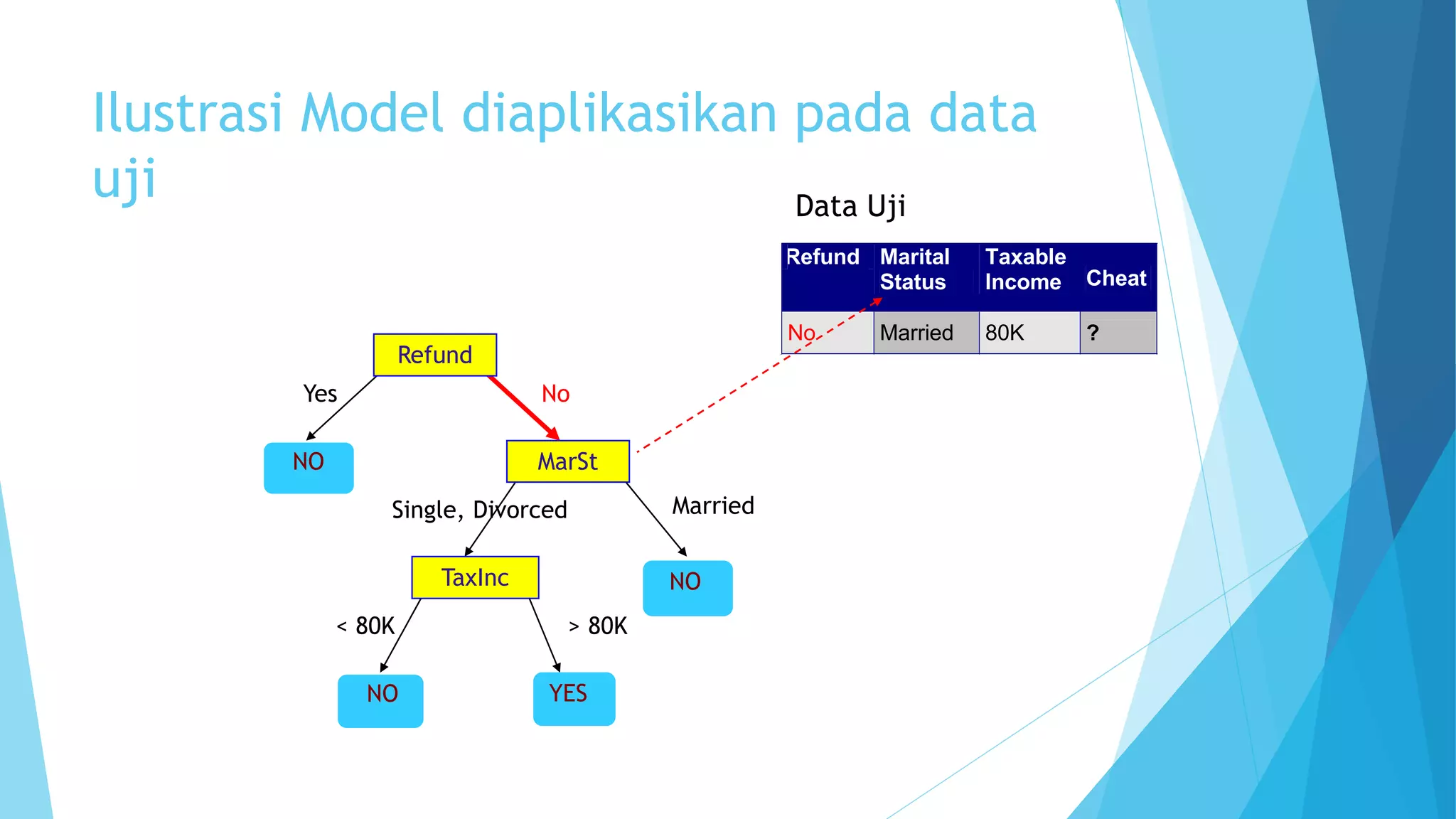 Ilustrasi Model diaplikasikan pada data uji

Data Uji

| Refund | Marital Status | Taxable Income | Cheat |
|---|---|---|---|
| No | Married | 80K | ? |

Refund

Yes

No

NO

MarSt

Single, Divorced

Married

TaxInc

NO

< 80K

> 80K

NO

YES